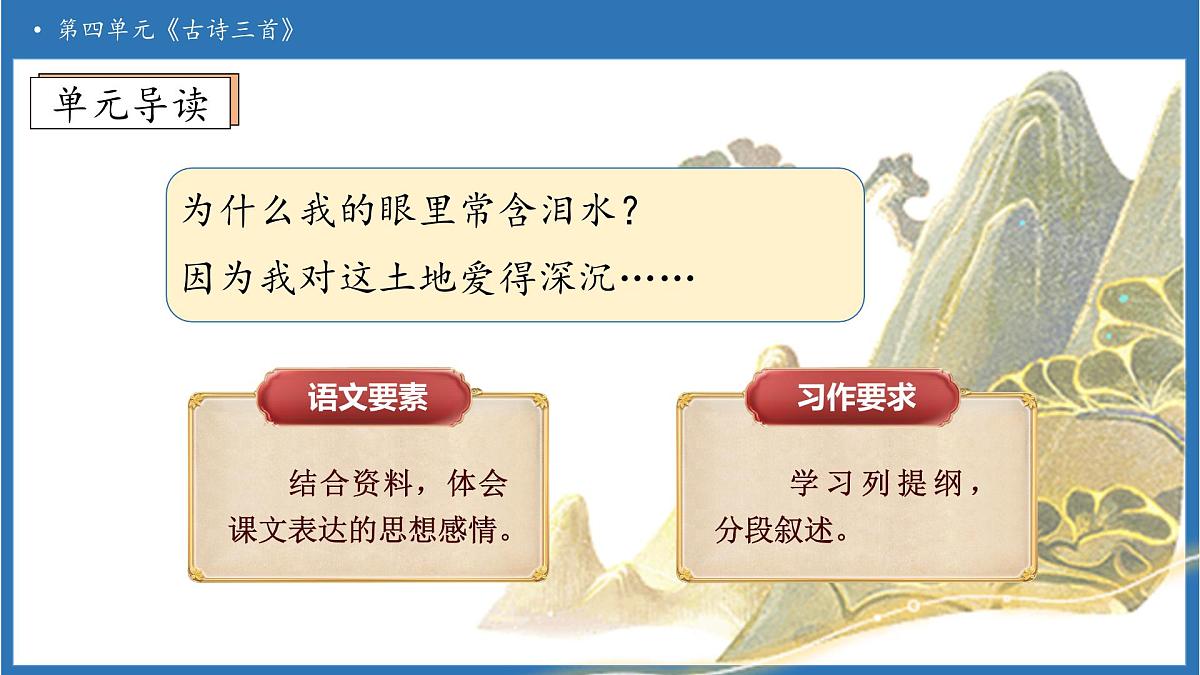 • 第四单元《古诗三首》

单元导读

为什么我的眼里常含泪水？
因为我对这土地爱得深沉……

语文要素

结合资料，体会课文表达的思想感情。

习作要求

学习列提纲，分段叙述。